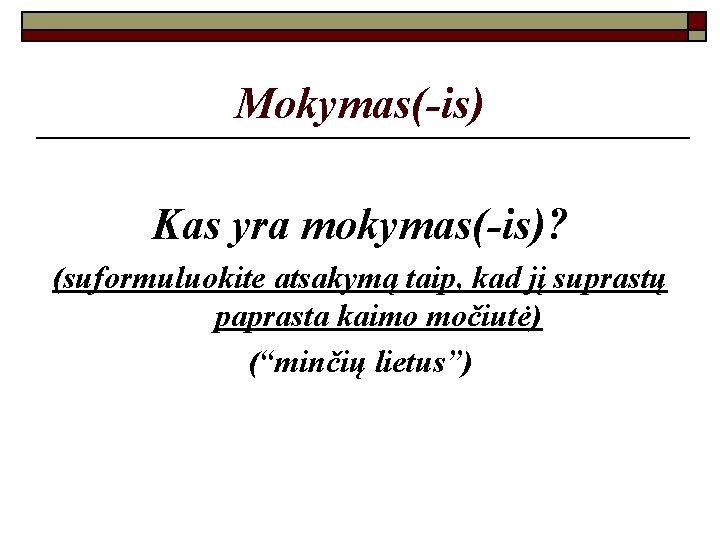 Mokymas(-is)

Kas yra mokymas(-is)?

(suformuluokite atsakymą taip, kad jį suprastų paprasta kaimo močiutė)

(“minčių lietus”)